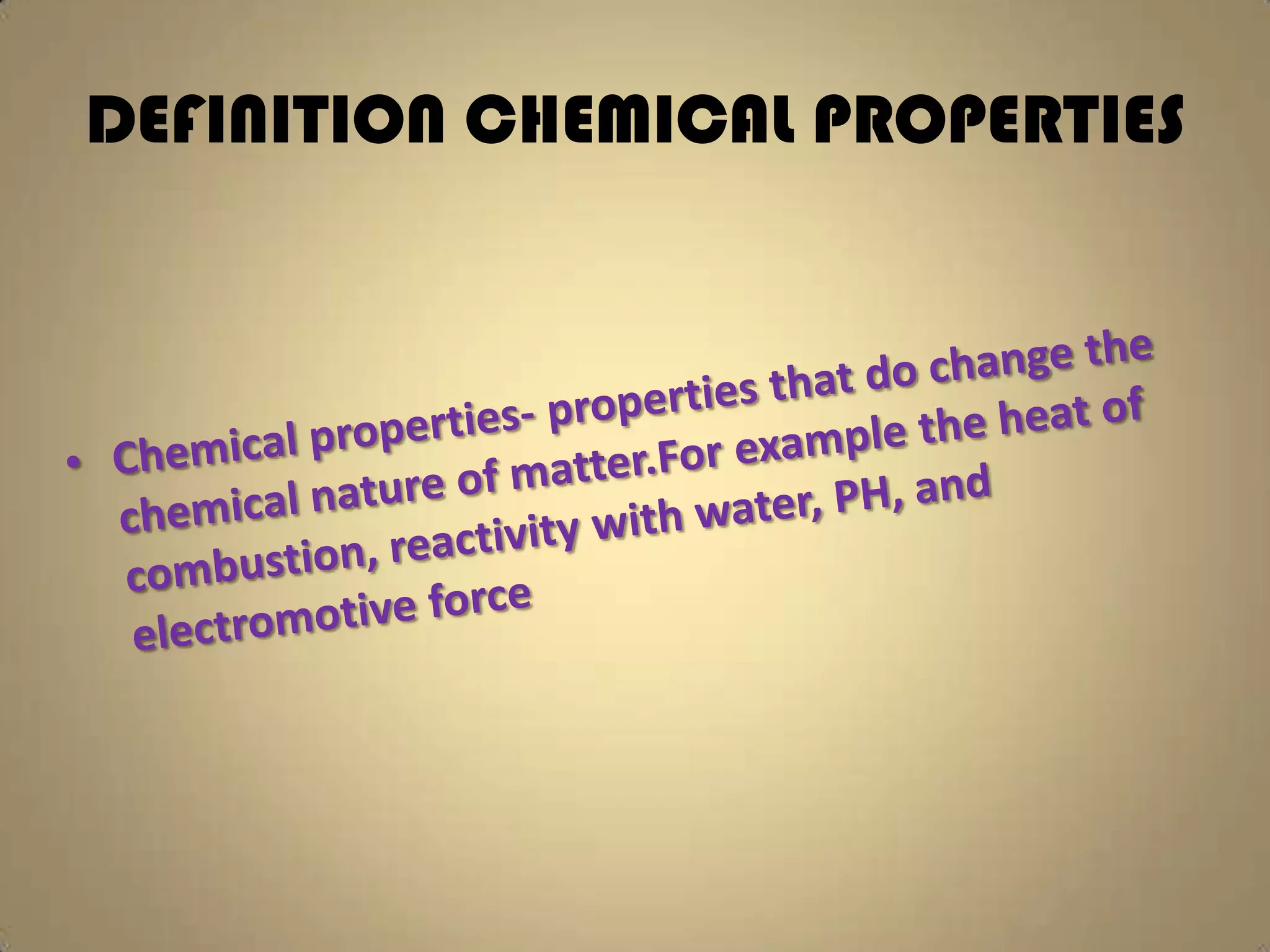 DEFINITION CHEMICAL PROPERTIES

• Chemical properties- properties that do change the chemical nature of matter.For example the heat of combustion, reactivity with water, PH, and electromotive force